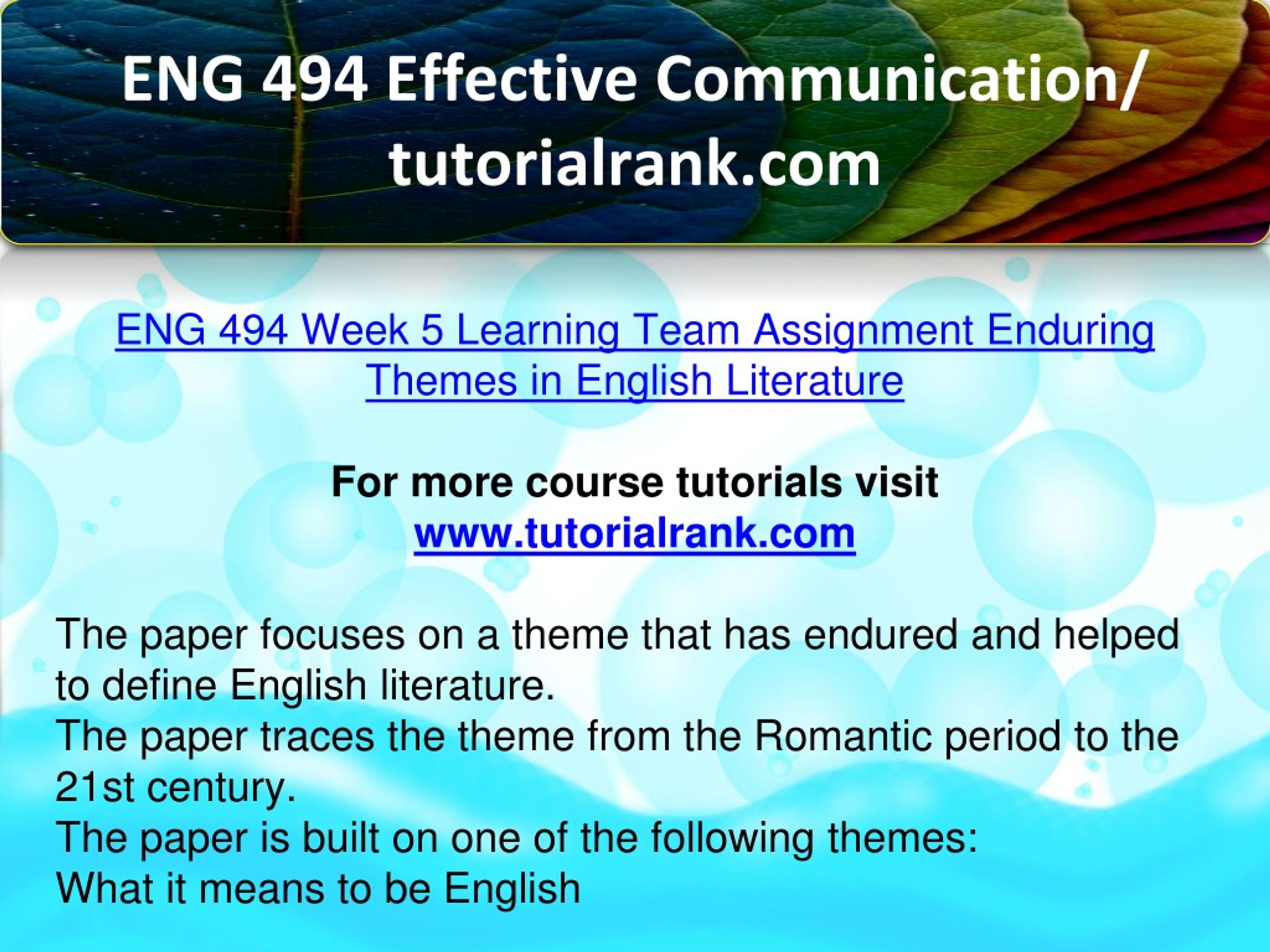 ENG 494 Effective Communication/ tutorialrank.com

ENG 494 Week 5 Learning Team Assignment Enduring Themes in English Literature

For more course tutorials visit
www.tutorialrank.com

The paper focuses on a theme that has endured and helped to define English literature.
The paper traces the theme from the Romantic period to the 21st century.
The paper is built on one of the following themes:
What it means to be English